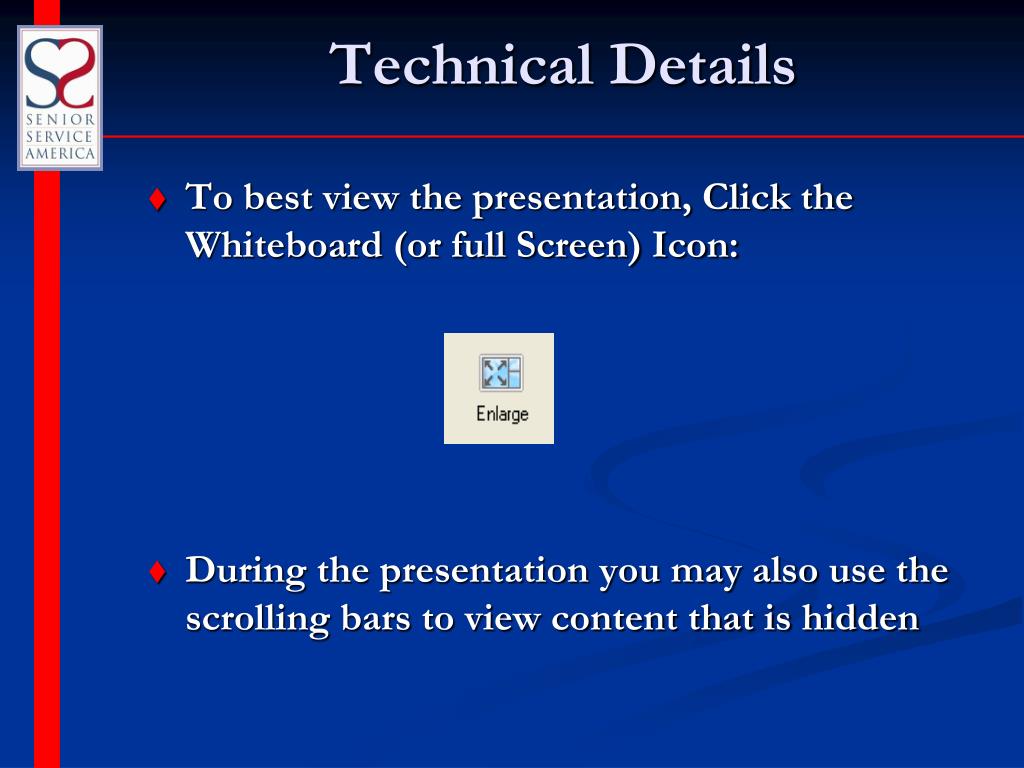 SENIOR SERVICE AMERICA

Technical Details

♦ To best view the presentation, Click the Whiteboard (or full Screen) Icon:

Enlarge

♦ During the presentation you may also use the scrolling bars to view content that is hidden